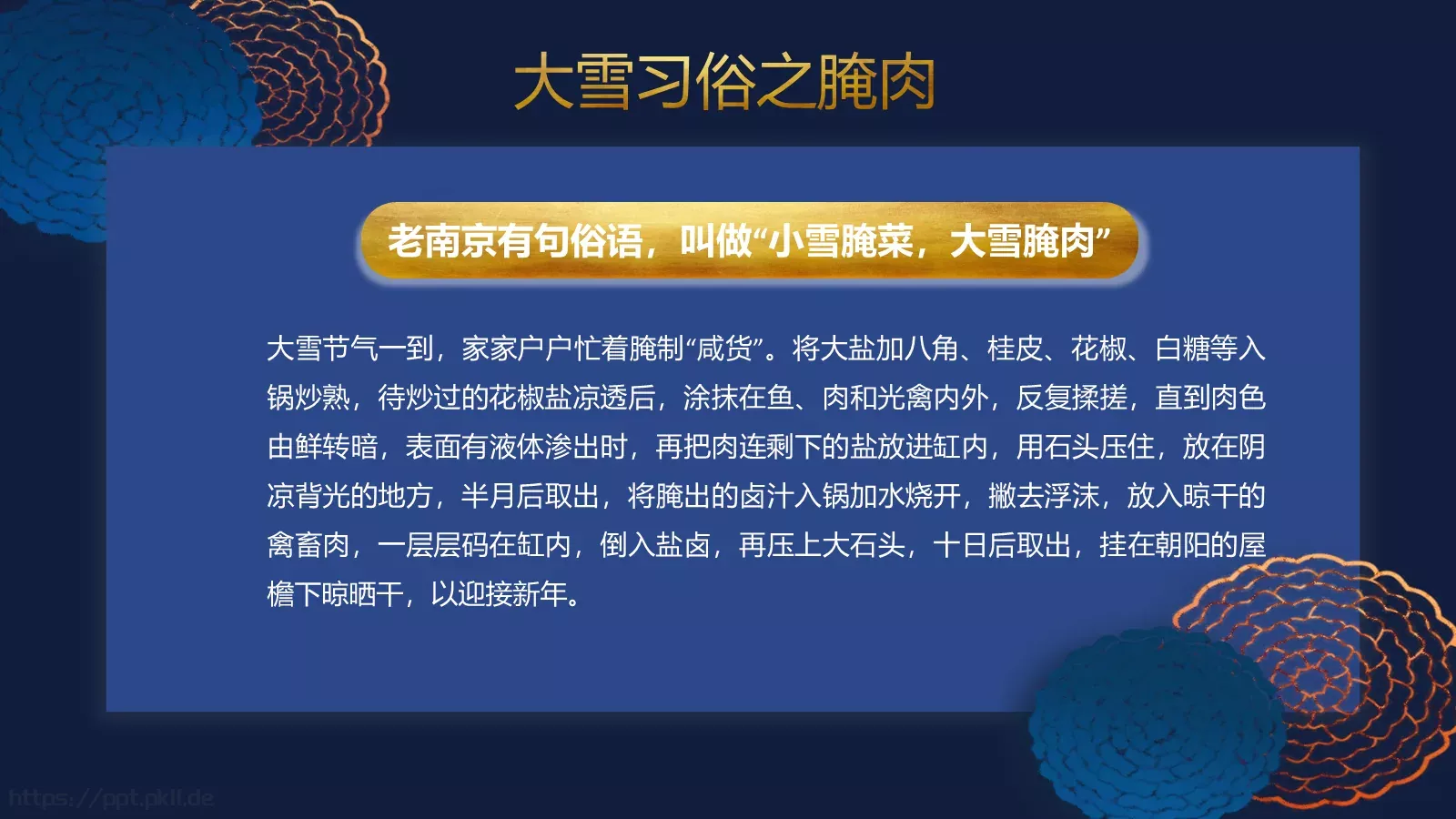 大雪习俗之腌肉

老南京有句俗语，叫做“小雪腌菜，大雪腌肉”

大雪节气一到，家家户户忙着腌制“咸货”。将大盐加八角、桂皮、花椒、白糖等入锅炒熟，待炒过的花椒盐凉透后，涂抹在鱼、肉和光禽内外，反复揉搓，直到肉色由鲜转暗，表面有液体渗出时，再把肉连剩下的盐放进缸内，用石头压住，放在阴凉背光的地方，半月后取出，将腌出的卤汁入锅加水烧开，撇去浮沫，放入晾干的禽畜肉，一层层码在缸内，倒入盐卤，再压上大石头，十日后取出，挂在朝阳的屋檐下晾晒干，以迎接新年。

https://ppt.pkll.de